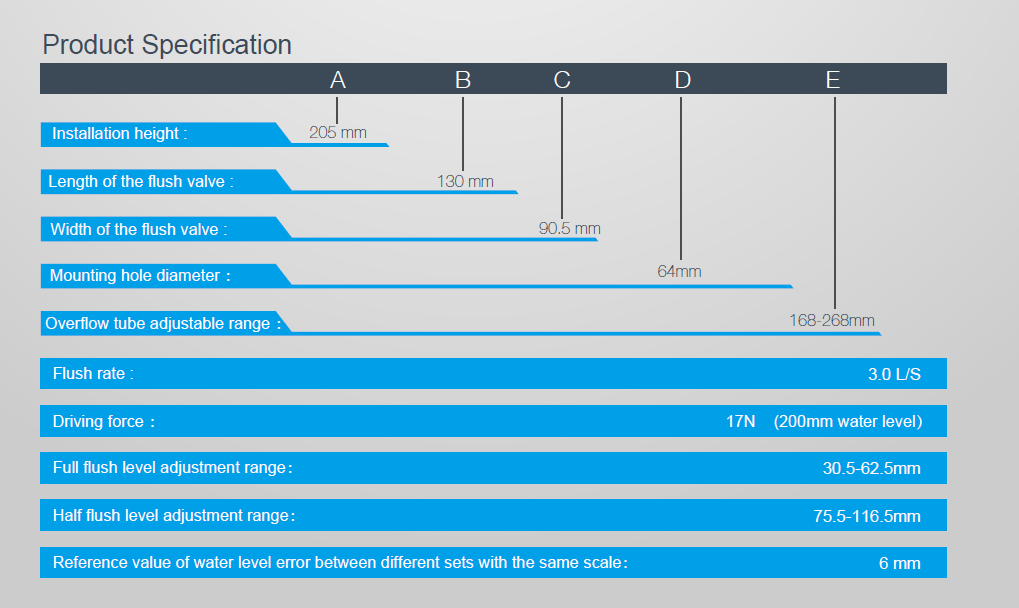 Product Specification

A B C D E

Installation height : 205 mm

Length of the flush valve : 130 mm

Width of the flush valve : 90.5 mm

Mounting hole diameter : 64mm

Overflow tube adjustable range : 168-268mm

Flush rate : 3.0 L/S

Driving force : 17N (200mm water level)

Full flush level adjustment range: 30.5-62.5mm

Half flush level adjustment range: 75.5-116.5mm

Reference value of water level error between different sets with the same scale: 6 mm